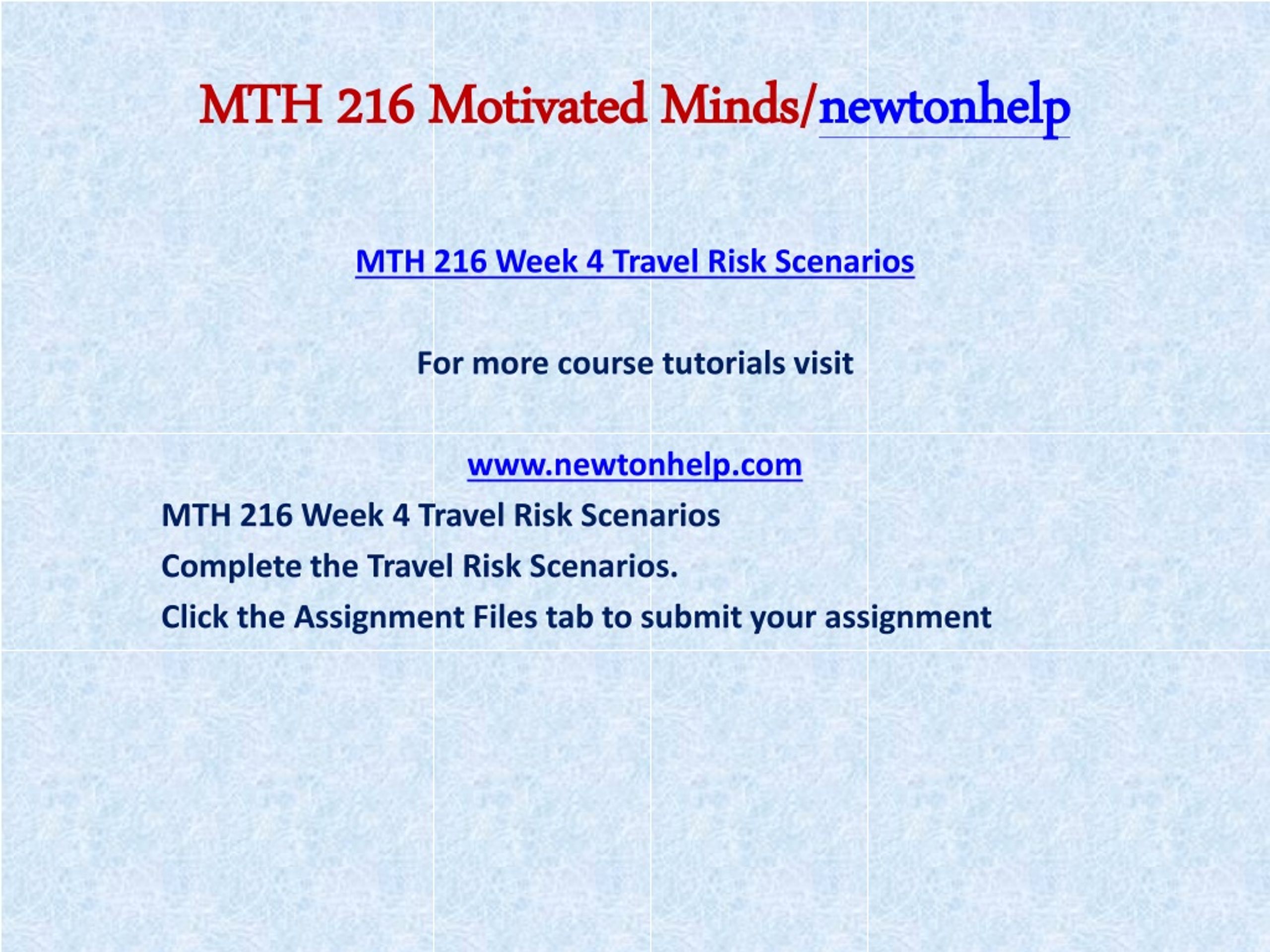 MTH 216 Motivated Minds/newtonhelp

MTH 216 Week 4 Travel Risk Scenarios

For more course tutorials visit

www.newtonhelp.com

MTH 216 Week 4 Travel Risk Scenarios

Complete the Travel Risk Scenarios.

Click the Assignment Files tab to submit your assignment